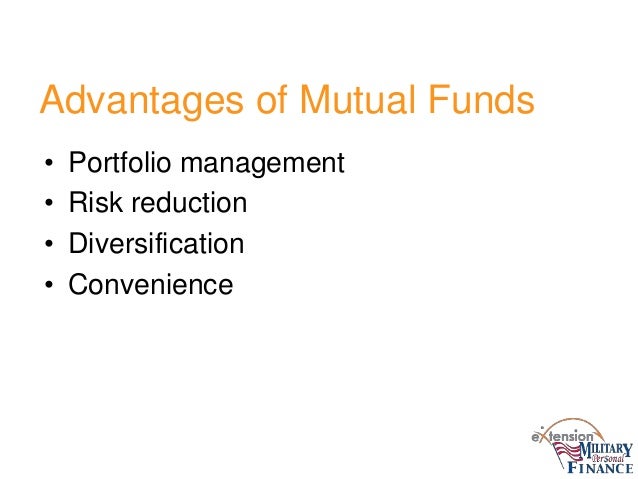 Advantages of Mutual Funds

• Portfolio management
• Risk reduction
• Diversification
• Convenience

eXtension
MILITARY
Personal
FINANCE